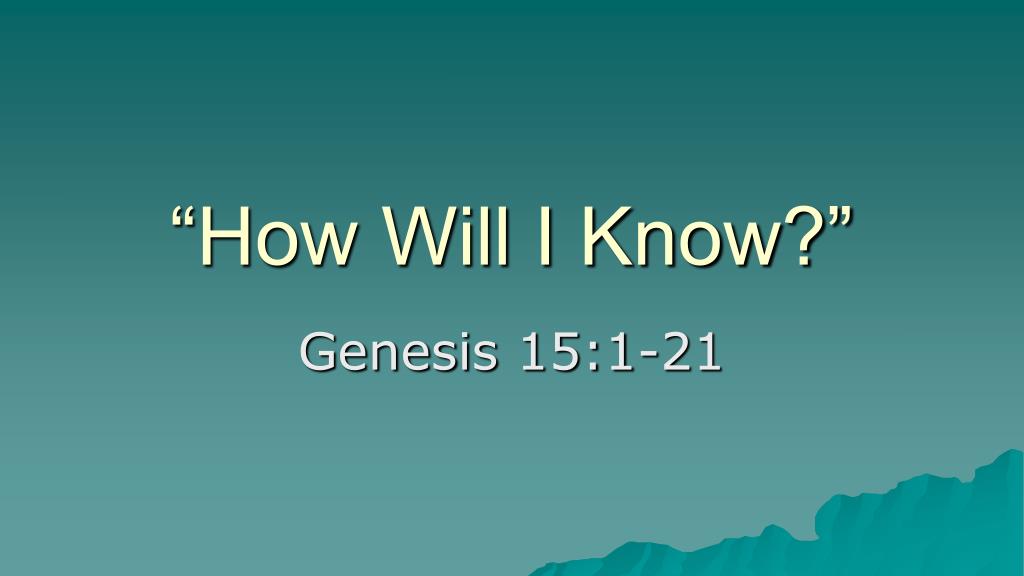 “How Will I Know?”

Genesis 15:1-21